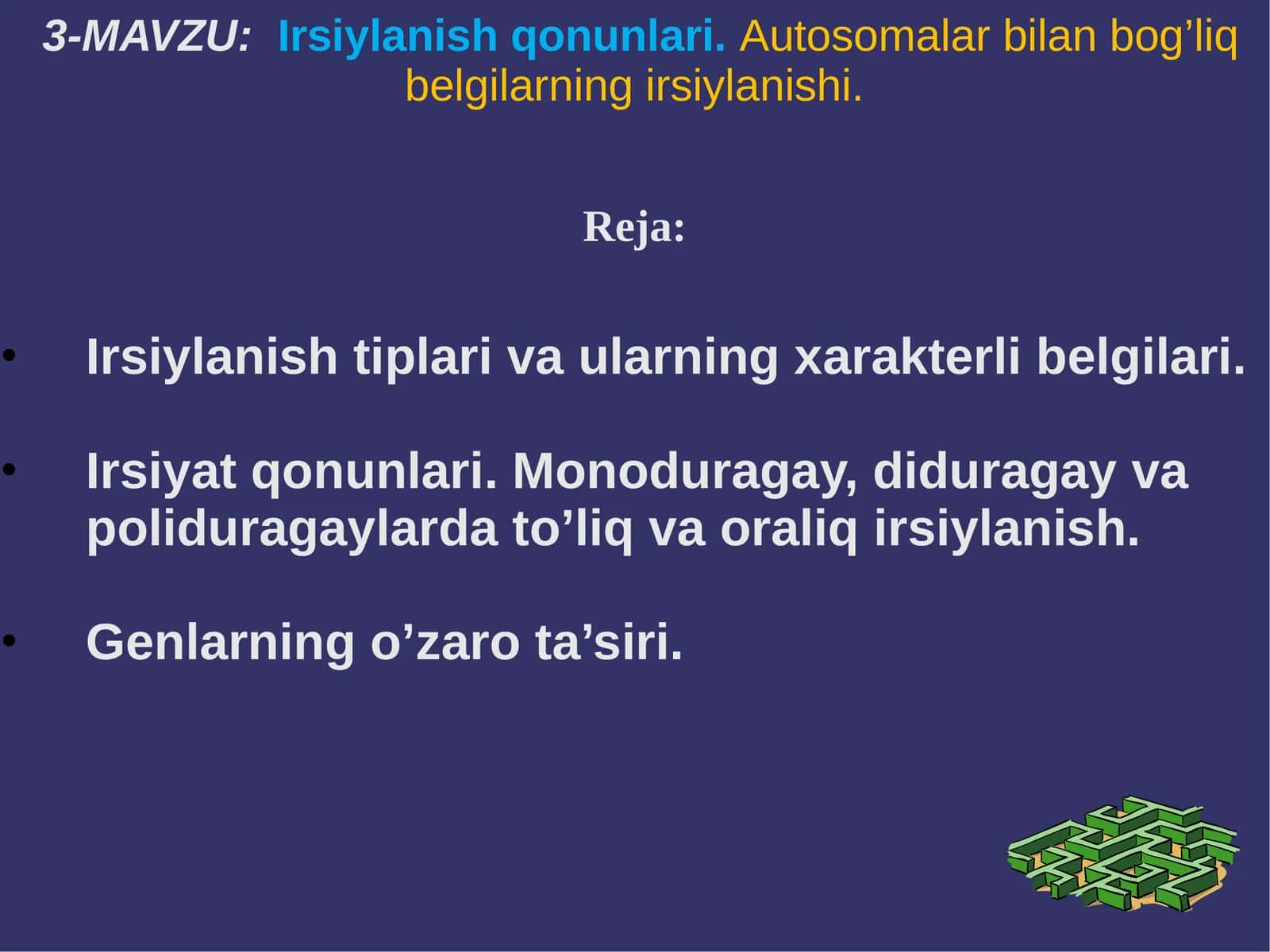 3-MAVZU: Irsiylanish qonunlari. Autosomalar bilan bog’liq belgilarning irsiylanishi.

Reja:

• Irsiylanish tiplari va ularning xarakterli belgilari.

• Irsiyat qonunlari. Monoduragay, diduragay va poliduragaylarda to’liq va oraliq irsiylanish.

• Genlarning o’zaro ta’siri.